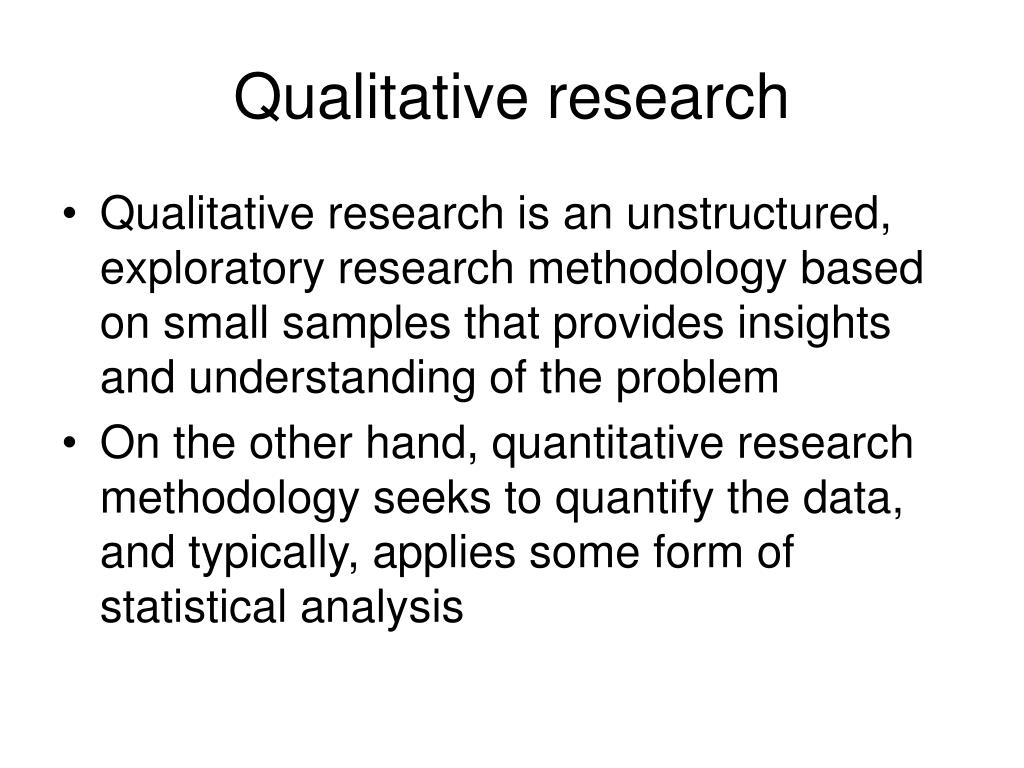 Qualitative research

• Qualitative research is an unstructured, exploratory research methodology based on small samples that provides insights and understanding of the problem
• On the other hand, quantitative research methodology seeks to quantify the data, and typically, applies some form of statistical analysis